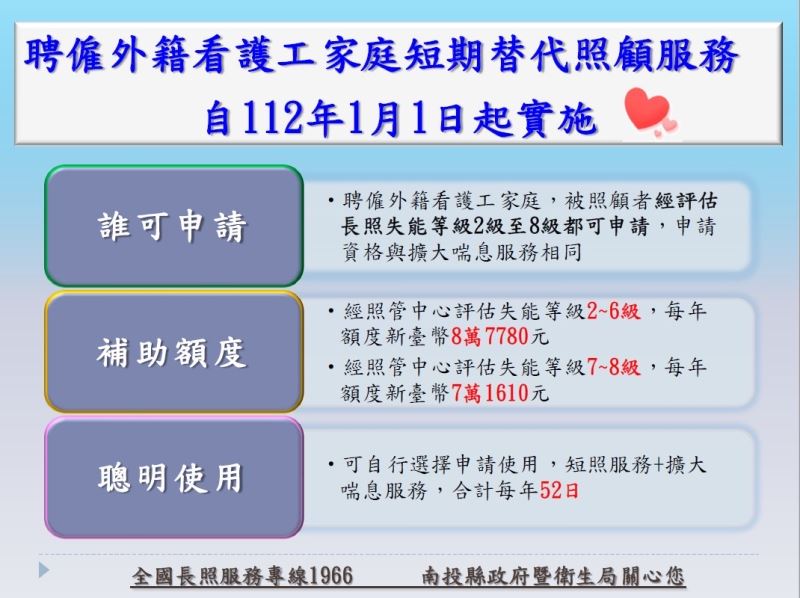 聘僱外籍看護工家庭短期替代照顧服務
自112年1月1日起實施

誰可申請

• 聘僱外籍看護工家庭，被照顧者經評估長照失能等級2級至8級都可申請，申請資格與擴大喘息服務相同

補助額度

• 經照管中心評估失能等級2~6級，每年額度新臺幣8萬7780元

• 經照管中心評估失能等級7~8級，每年額度新臺幣7萬1610元

聰明使用

• 可自行選擇申請使用，短照服務+擴大喘息服務，合計每年52日

全國長照服務專線1966 南投縣政府暨衛生局關心您